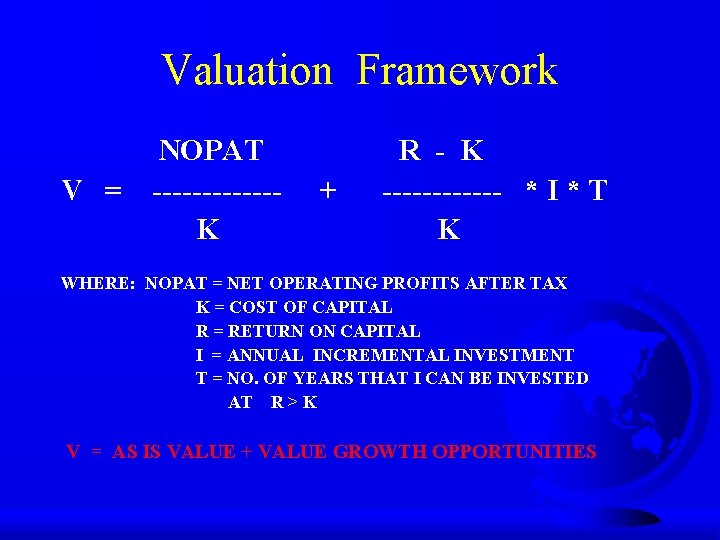 Valuation Framework

$V = \frac{NOPAT}{K} + \frac{R - K}{K} * I * T$

WHERE: NOPAT = NET OPERATING PROFITS AFTER TAX
K = COST OF CAPITAL
R = RETURN ON CAPITAL
I = ANNUAL INCREMENTAL INVESTMENT
T = NO. OF YEARS THAT I CAN BE INVESTED AT R > K

V = AS IS VALUE + VALUE GROWTH OPPORTUNITIES